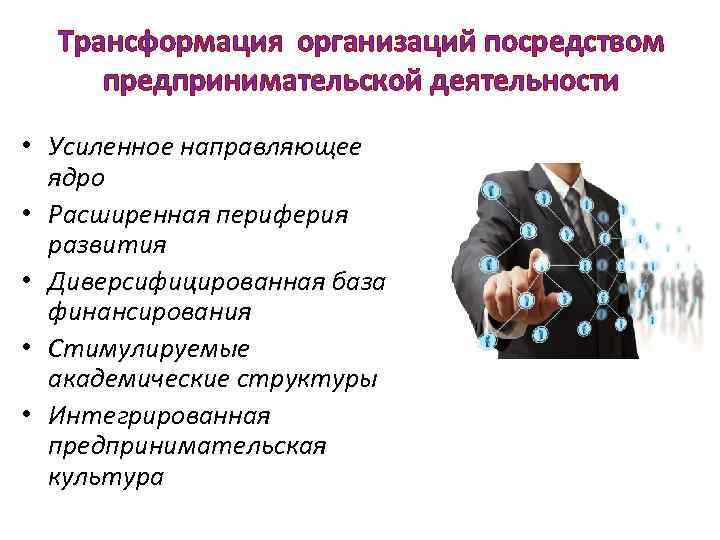 Трансформация организаций посредством предпринимательской деятельности

• Усиленное направляющее ядро
• Расширенная периферия развития
• Диверсифицированная база финансирования
• Стимулируемые академические структуры
• Интегрированная предпринимательская культура